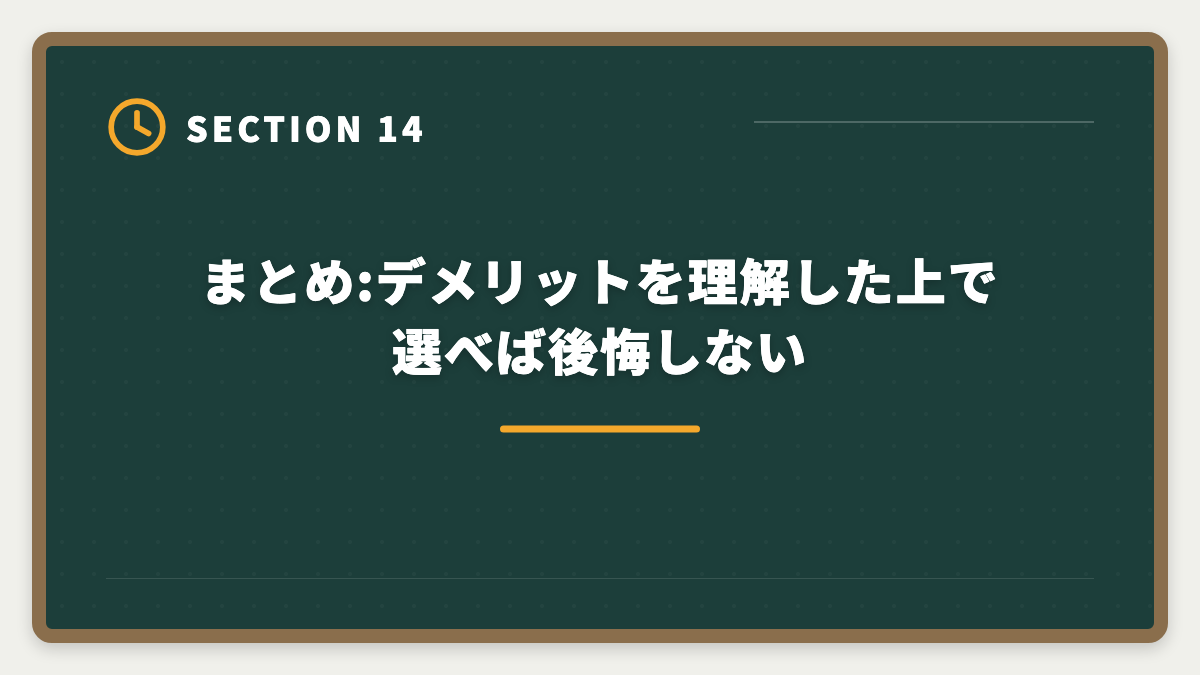 SECTION 14

まとめ:デメリットを理解した上で選べば後悔しない